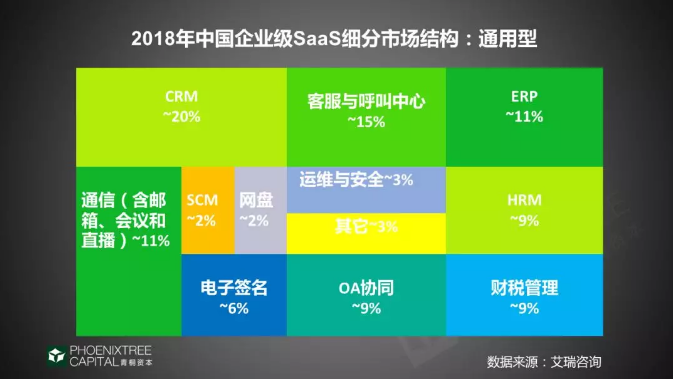 2018年中国企业级SaaS细分市场结构：通用型

CRM
~20%

客服与呼叫中心
~15%

ERP
~11%

通信（含邮箱、会议和直播）~11%

SCM
~2%

网盘
~2%

运维与安全~3%

其它~3%

HRM
~9%

电子签名
~6%

OA协同
~9%

财税管理
~9%

PHOENIXTREE CAPITAL 青桐资本

数据来源：艾瑞咨询